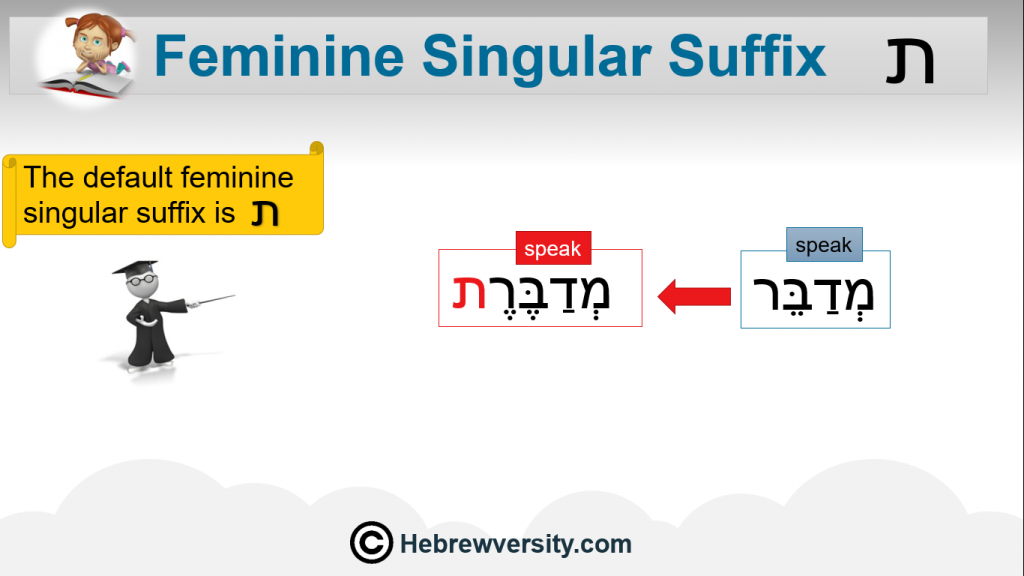 Feminine Singular Suffix ת

The default feminine singular suffix is ת

speak
מְדַבֶּרֶת

speak
מְדַבֵּר

© Hebrewversity.com